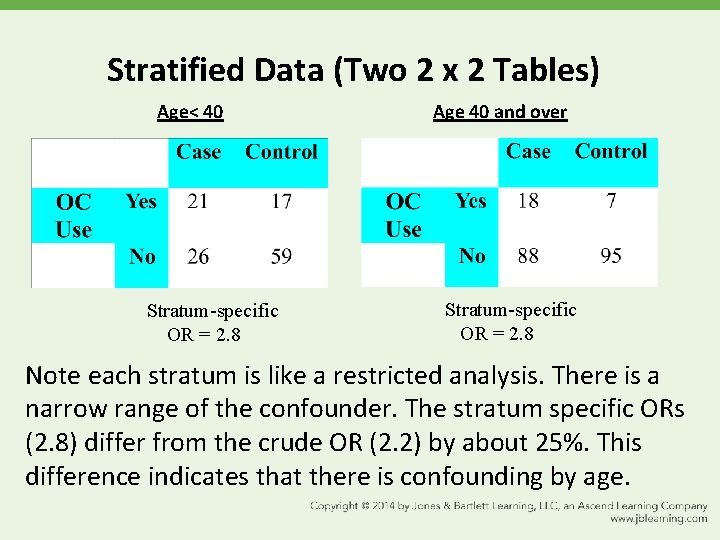 Stratified Data (Two 2 x 2 Tables)

Age< 40

| | | Case | Control |
|---|---|---|---|
| OC Use | Yes | 21 | 17 |
| | No | 26 | 59 |

Stratum-specific OR = 2.8

Age 40 and over

| | | Case | Control |
|---|---|---|---|
| OC Use | Yes | 18 | 7 |
| | No | 88 | 95 |

Stratum-specific OR = 2.8

Note each stratum is like a restricted analysis. There is a narrow range of the confounder. The stratum specific ORs (2.8) differ from the crude OR (2.2) by about 25%. This difference indicates that there is confounding by age.

Copyright © 2014 by Jones & Bartlett Learning, LLC, an Ascend Learning Company
www.jblearning.com